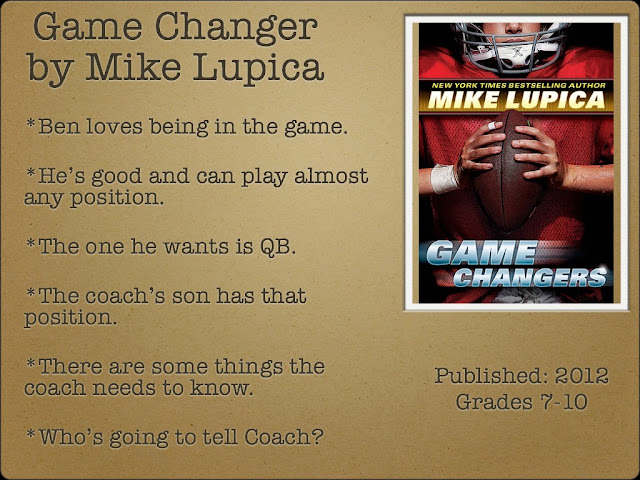 Game Changer by Mike Lupica

*Ben loves being in the game.

*He's good and can play almost any position.

*The one he wants is QB.

*The coach's son has that position.

*There are some things the coach needs to know.

*Who's going to tell Coach?

NEW YORK TIMES BESTSELLING AUTHOR
MIKE LUPICA
GAME CHANGERS

Published: 2012
Grades 7-10